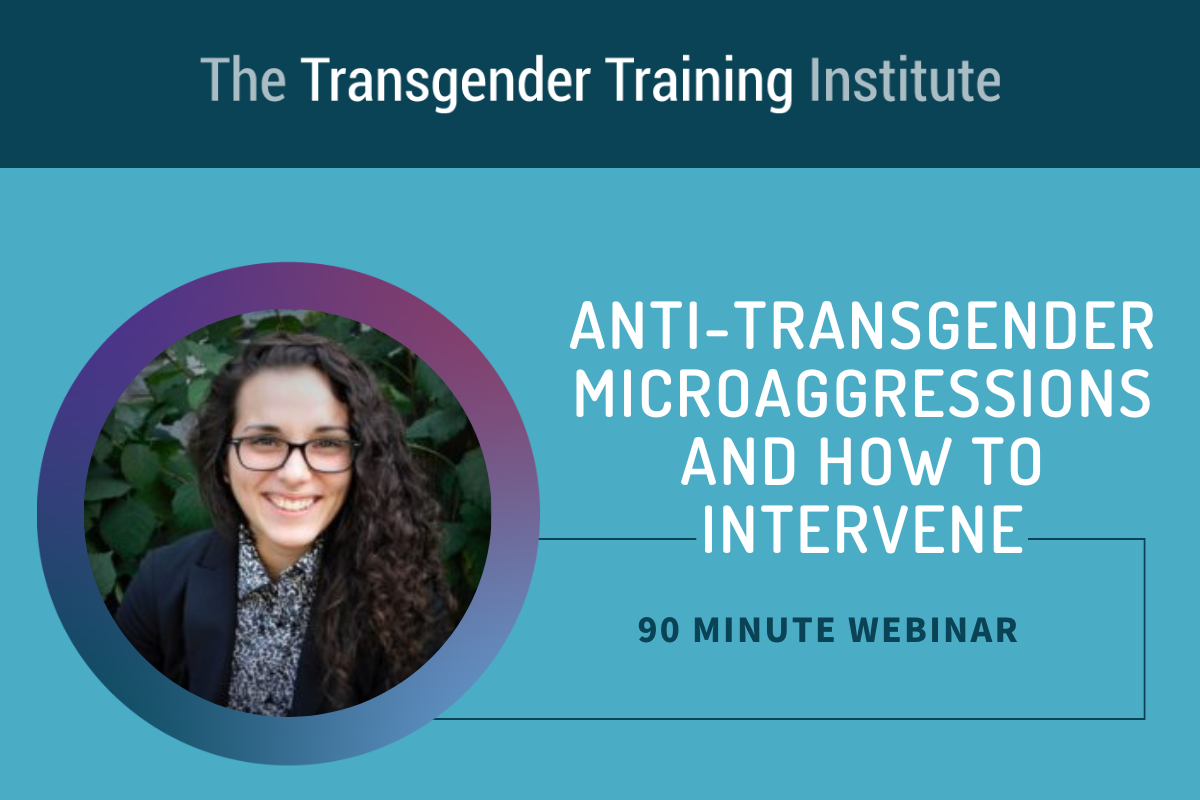 The Transgender Training Institute

ANTI-TRANSGENDER MICROAGGRESSIONS AND HOW TO INTERVENE

90 MINUTE WEBINAR